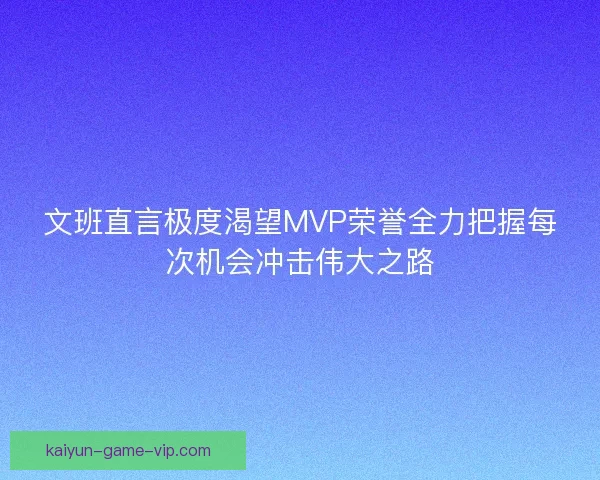 文班直言极度渴望MVP荣誉全力把握每次机会冲击伟大之路

kaiyun-game-vip.com